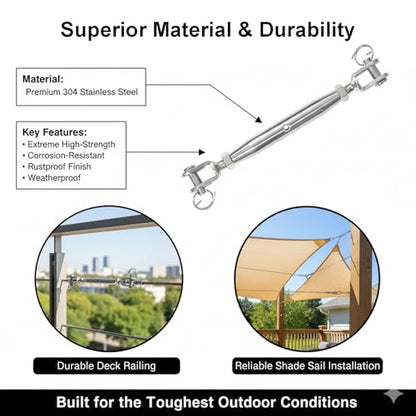 Superior Material & Durability

Material:
Premium 304 Stainless Steel

Key Features:
• Extreme High-Strength
• Corrosion-Resistant
• Rustproof Finish
• Weatherproof

Durable Deck Railing

Reliable Shade Sail Installation

Built for the Toughest Outdoor Conditions